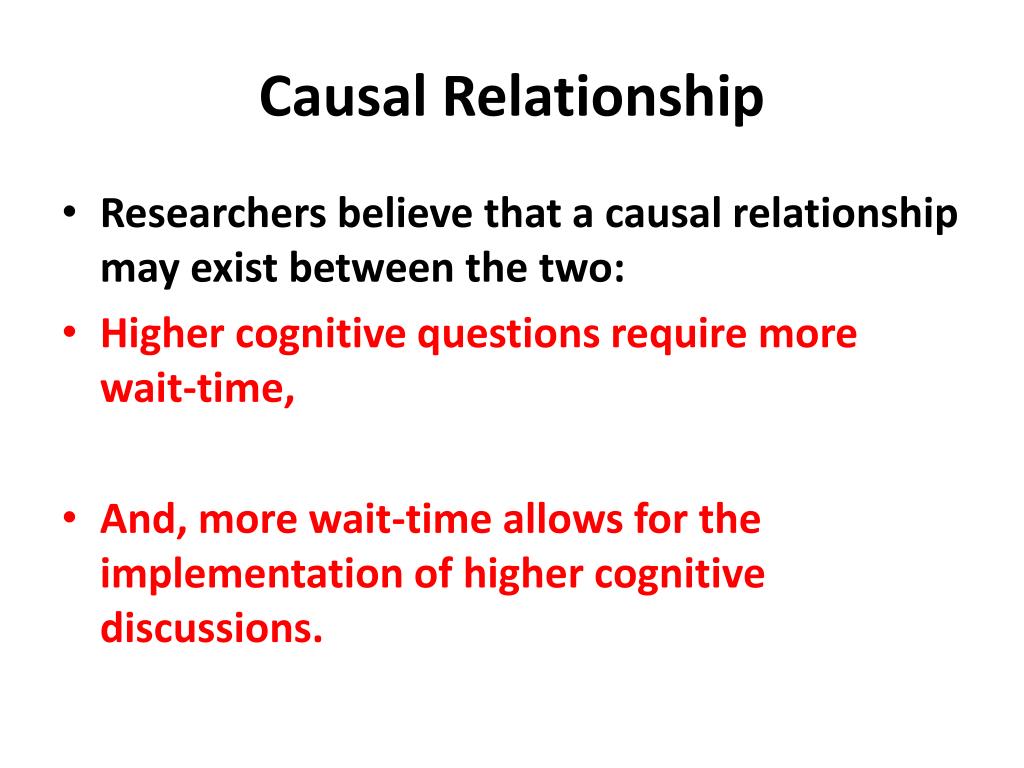 Causal Relationship

• Researchers believe that a causal relationship may exist between the two:

• Higher cognitive questions require more wait-time,

• And, more wait-time allows for the implementation of higher cognitive discussions.